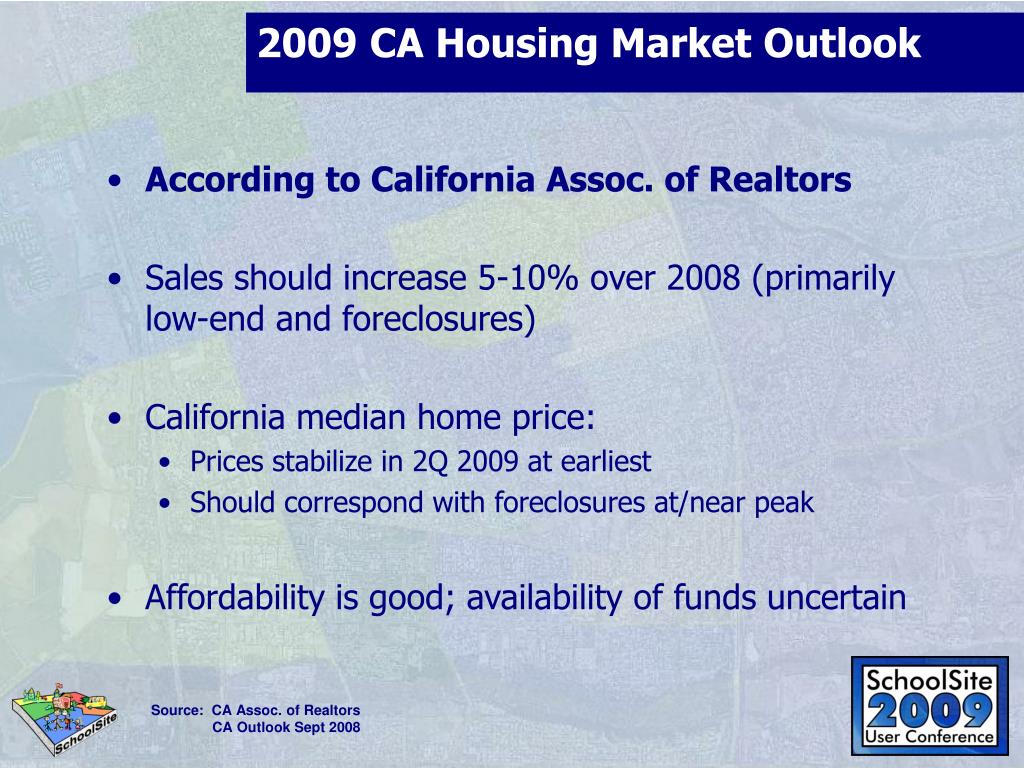 2009 CA Housing Market Outlook

• According to California Assoc. of Realtors

• Sales should increase 5-10% over 2008 (primarily low-end and foreclosures)

• California median home price:
  • Prices stabilize in 2Q 2009 at earliest
  • Should correspond with foreclosures at/near peak

• Affordability is good; availability of funds uncertain

SchoolSite

Source: CA Assoc. of Realtors
CA Outlook Sept 2008

SchoolSite
2009
User Conference